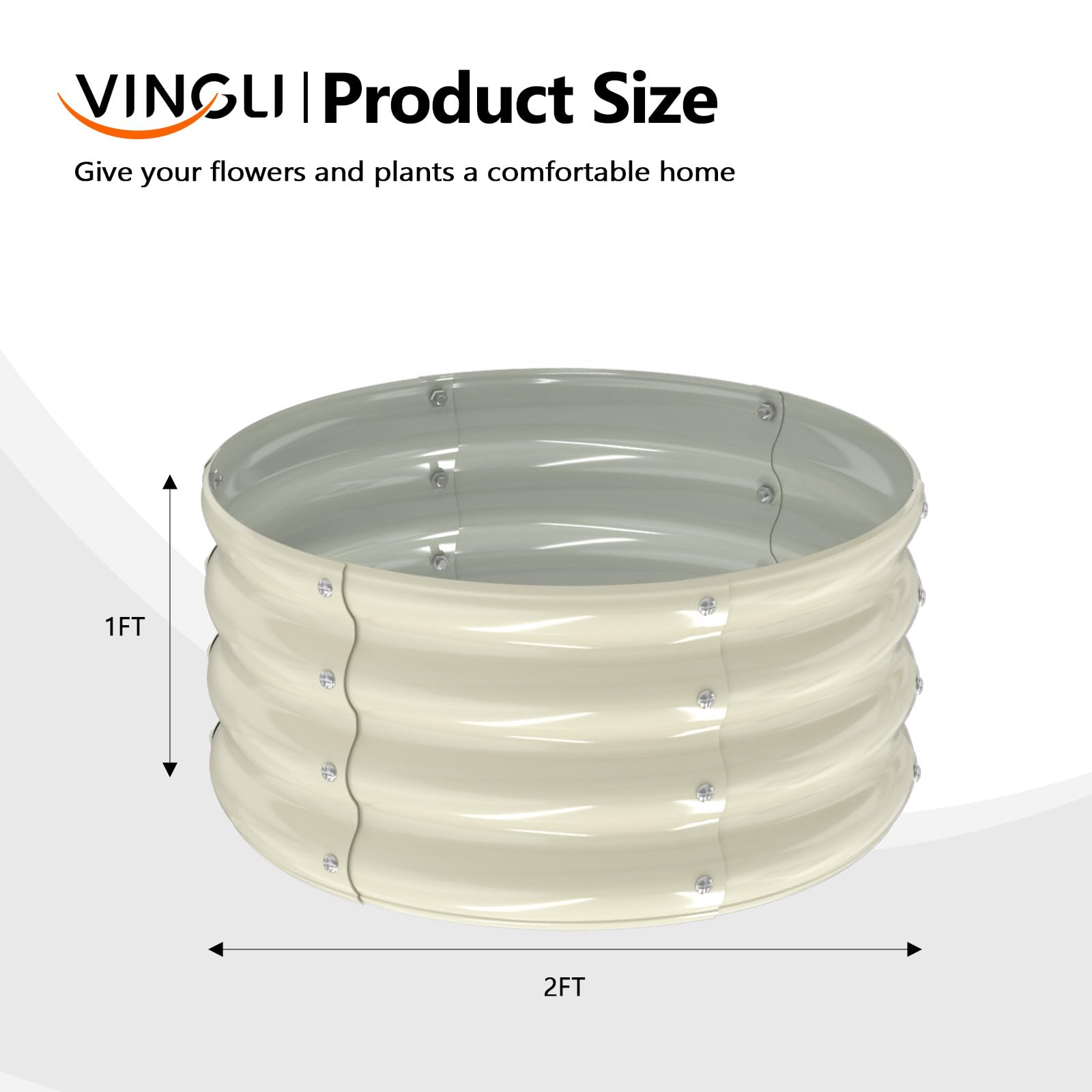 VINGLI | Product Size

Give your flowers and plants a comfortable home

1FT

2FT